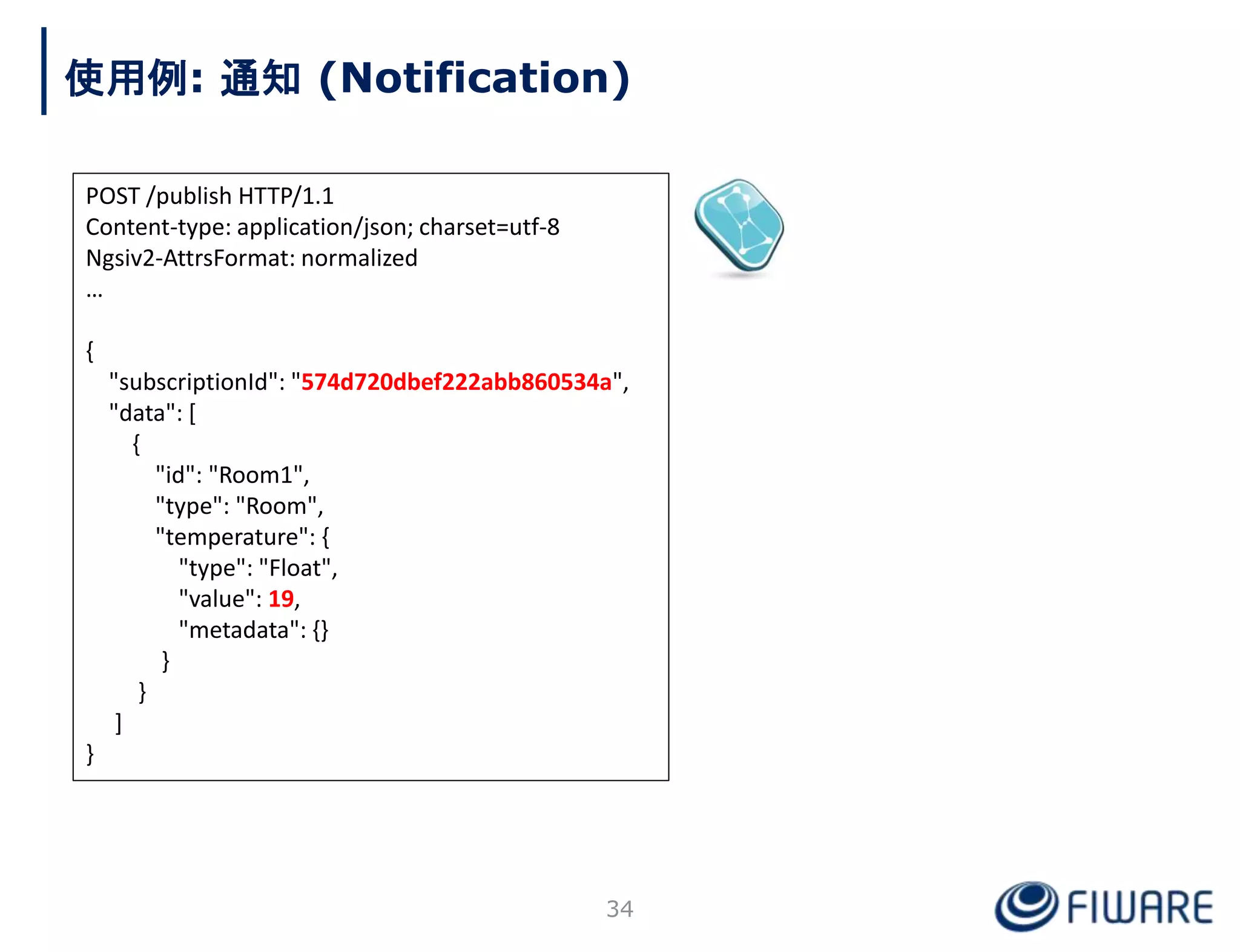 使用例: 通知 (Notification)

POST /publish HTTP/1.1
Content-type: application/json; charset=utf-8
Ngsiv2-AttrsFormat: normalized
…

{
"subscriptionId": "574d720dbef222abb860534a",
"data": [
{
"id": "Room1",
"type": "Room",
"temperature": {
"type": "Float",
"value": 19,
"metadata": {}
}
}
]
}

34

FIWARE